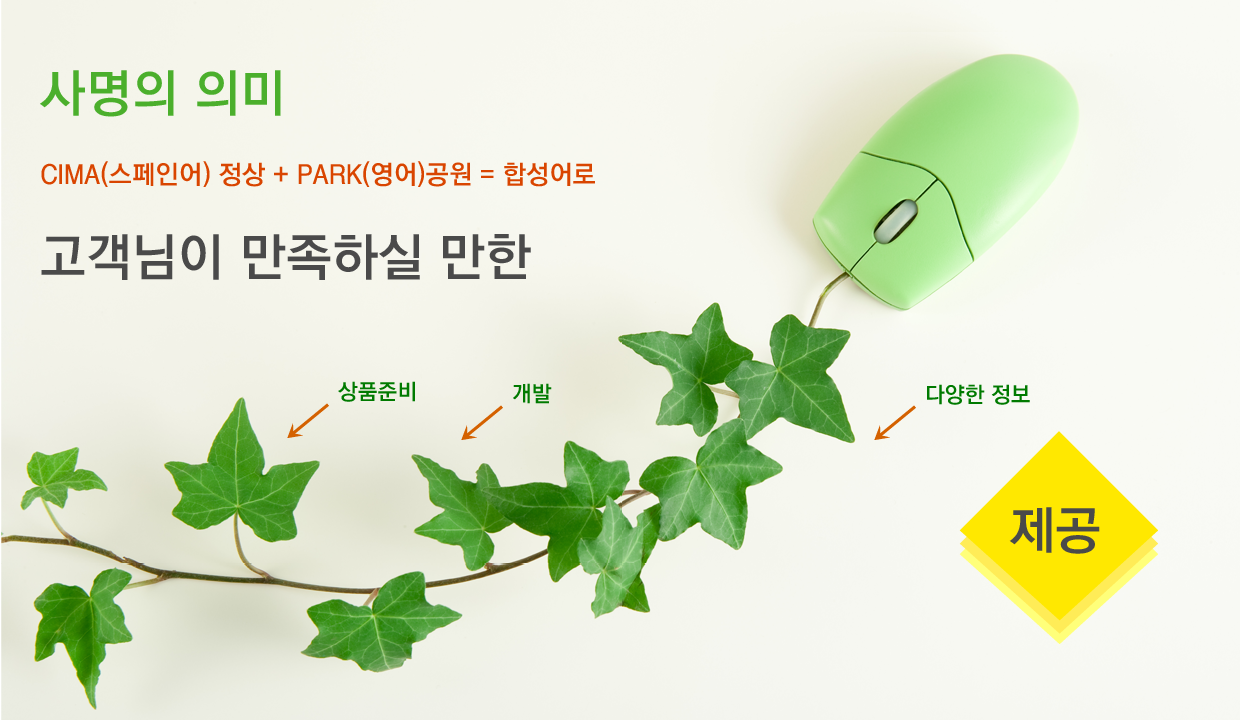 사명의 의미

CIMA(스페인어) 정상 + PARK(영어)공원 = 합성어로

고객님이 만족하실 만한

상품준비

개발

다양한 정보

제공